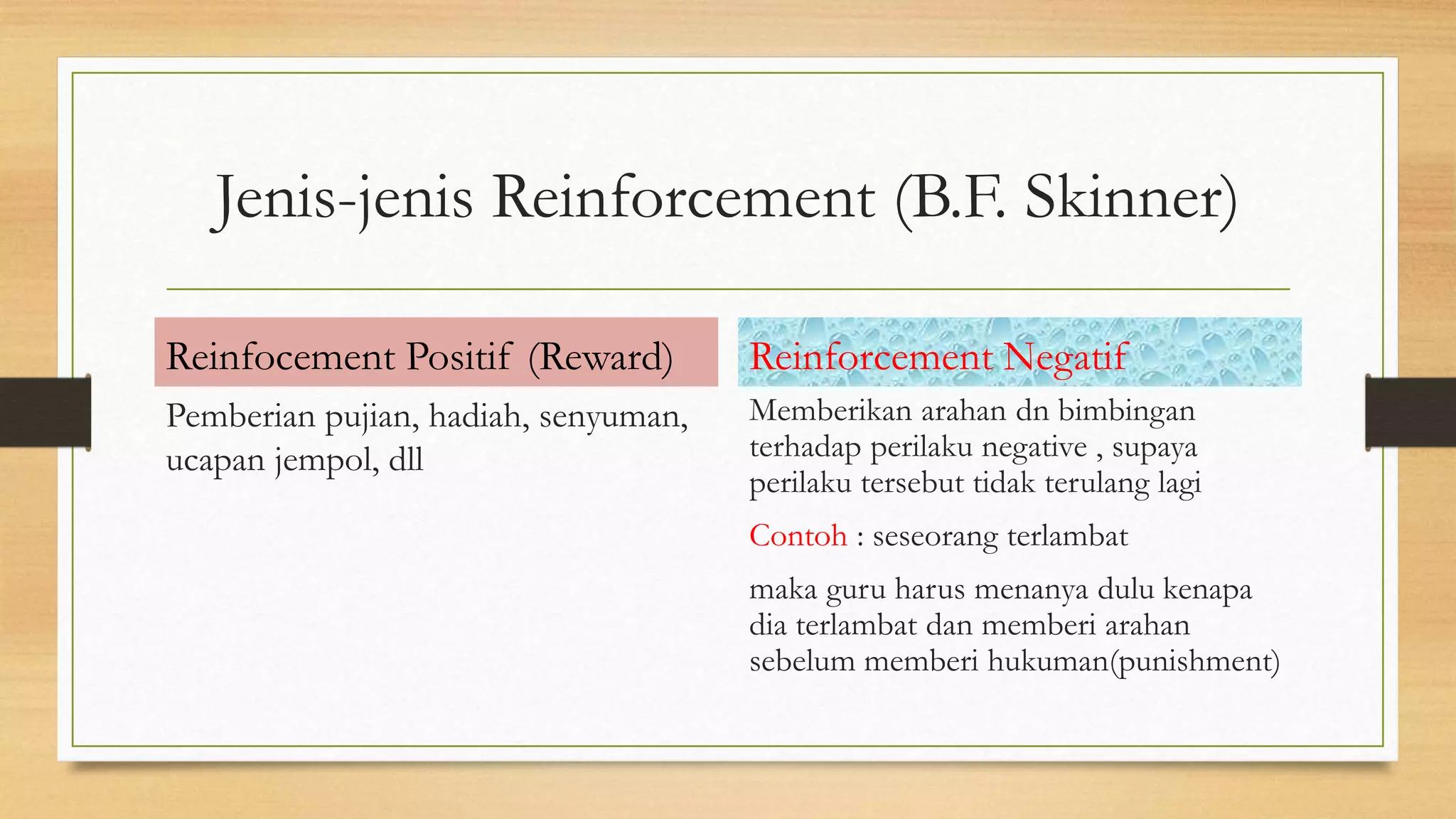 Jenis-jenis Reinforcement (B.F. Skinner)

Reinfocement Positif (Reward)

Pemberian pujian, hadiah, senyuman, ucapan jempol, dll

Reinforcement Negatif

Memberikan arahan dn bimbingan terhadap perilaku negative , supaya perilaku tersebut tidak terulang lagi

Contoh : seseorang terlambat

maka guru harus menanya dulu kenapa dia terlambat dan memberi arahan sebelum memberi hukuman(punishment)